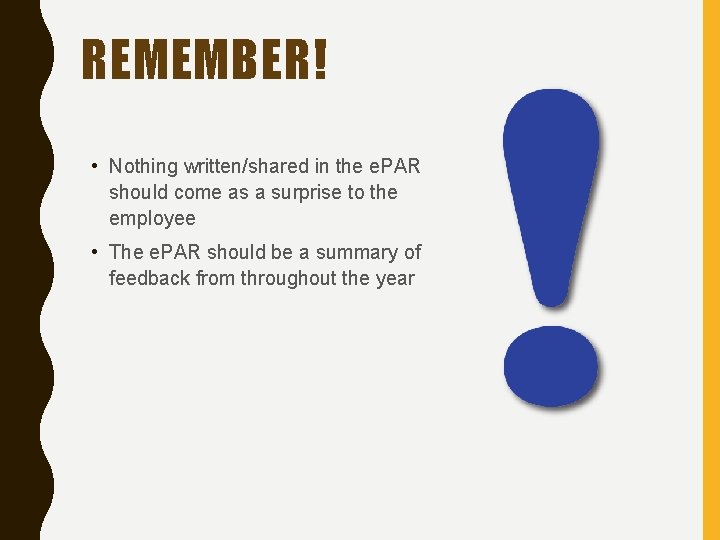 REMEMBER!

• Nothing written/shared in the ePAR should come as a surprise to the employee

• The ePAR should be a summary of feedback from throughout the year